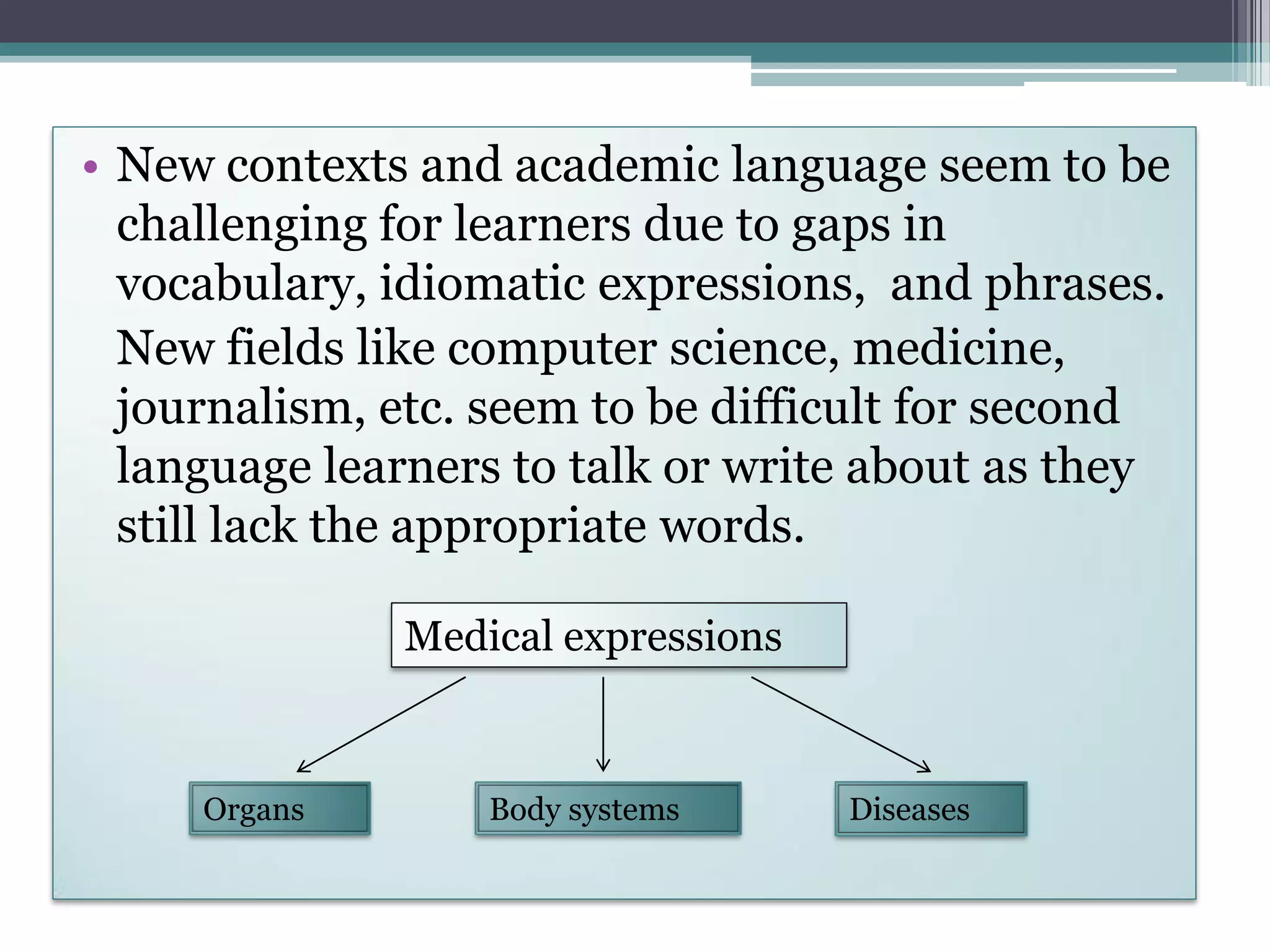 • New contexts and academic language seem to be challenging for learners due to gaps in vocabulary, idiomatic expressions,  and phrases.
New fields like computer science, medicine, journalism, etc. seem to be difficult for second language learners to talk or write about as they still lack the appropriate words.

Medical expressions

Organs

Body systems

Diseases